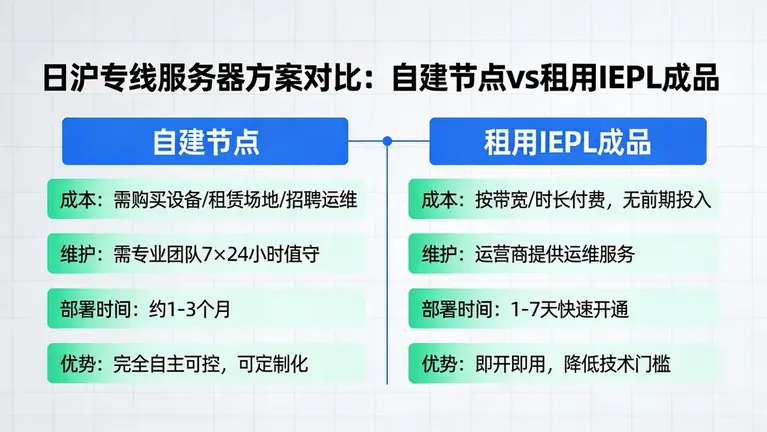 日沪专线服务器方案对比：自建节点vs租用IEPL成品

自建节点

成本：需购买设备/租赁场地/招聘运维

维护：需专业团队7×24小时值守

部署时间：约1-3个月

优势：完全自主可控，可定制化

租用IEPL成品

成本：按带宽/时长付费，无前期投入

维护：运营商提供运维服务

部署时间：1-7天快速开通

优势：即开即用，降低技术门槛